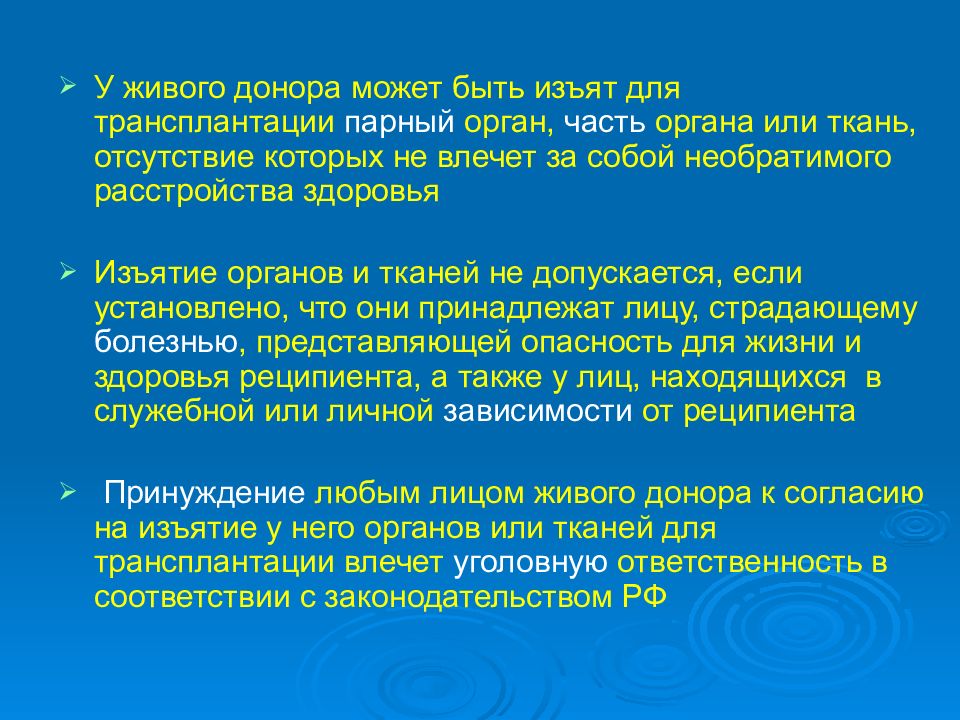 ➢ У живого донора может быть изъят для трансплантации парный орган, часть органа или ткань, отсутствие которых не влечет за собой необратимого расстройства здоровья

➢ Изъятие органов и тканей не допускается, если установлено, что они принадлежат лицу, страдающему болезнью, представляющей опасность для жизни и здоровья реципиента, а также у лиц, находящихся в служебной или личной зависимости от реципиента

➢ Принуждение любым лицом живого донора к согласию на изъятие у него органов или тканей для трансплантации влечет уголовную ответственность в соответствии с законодательством РФ